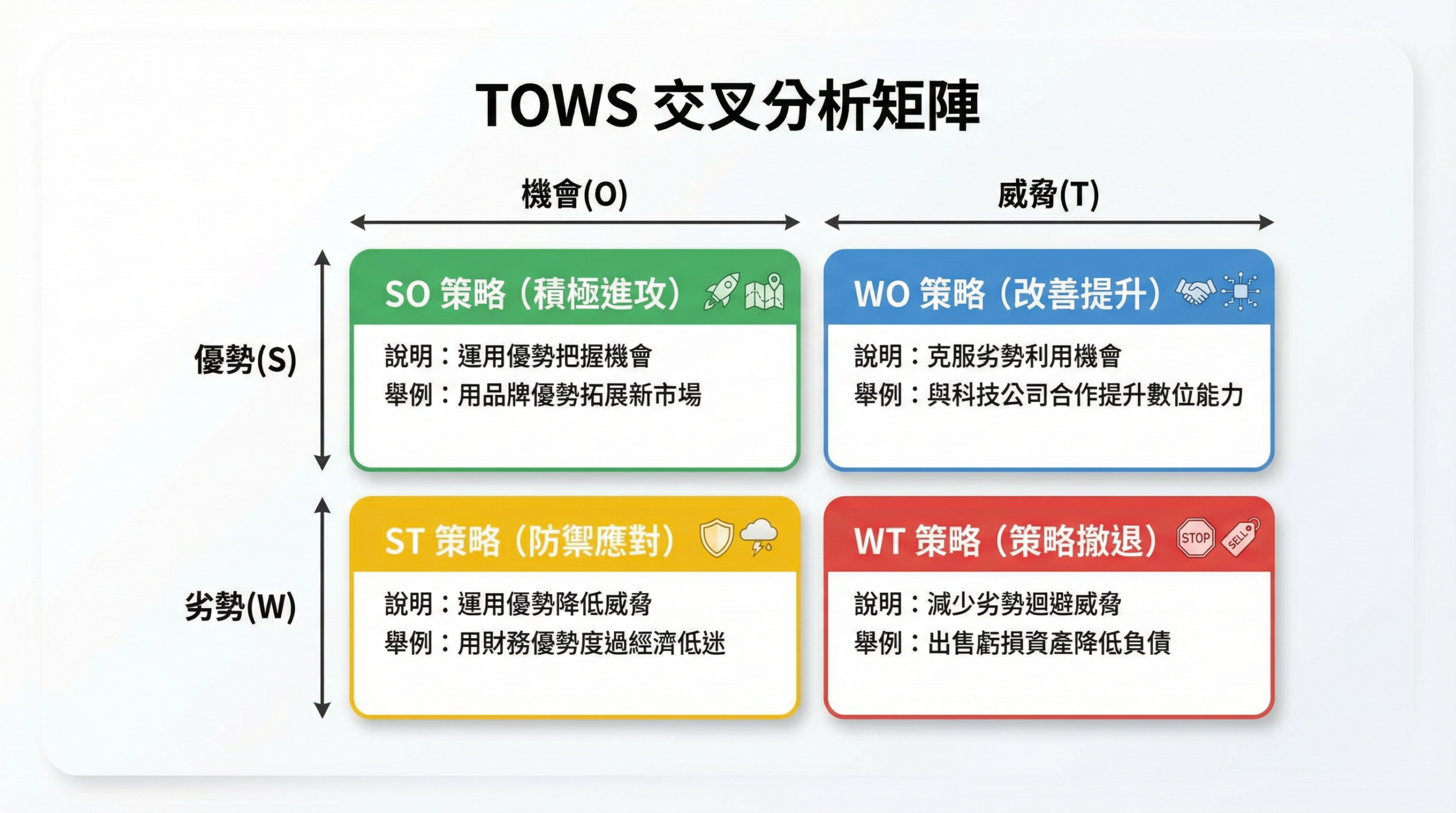 TOWS 交叉分析矩陣

機會(O)

威脅(T)

優勢(S)

劣勢(W)

SO 策略（積極進攻）

說明：運用優勢把握機會
舉例：用品牌優勢拓展新市場

WO 策略（改善提升）

說明：克服劣勢利用機會
舉例：與科技公司合作提升數位能力

ST 策略（防禦應對）

說明：運用優勢降低威脅
舉例：用財務優勢度過經濟低迷

WT 策略（策略撤退）

STOP

SELL

說明：減少劣勢迴避威脅
舉例：出售虧損資產降低負債